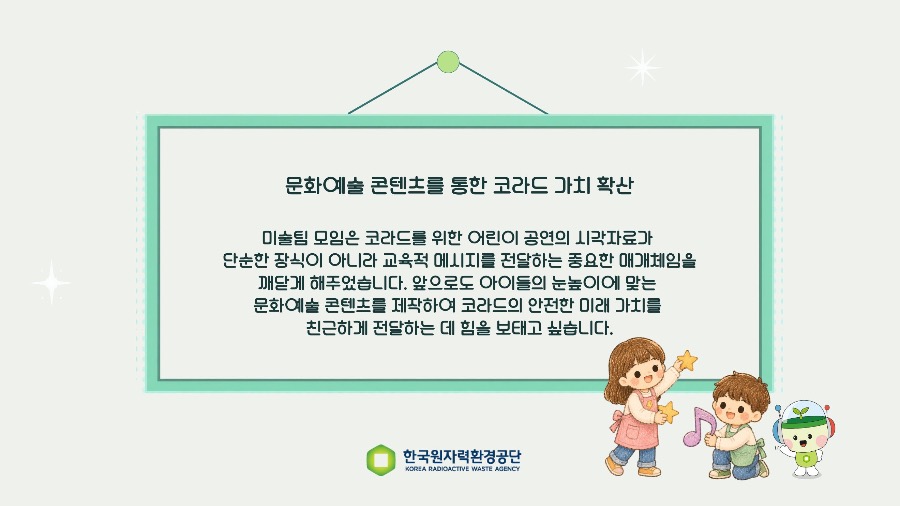 문화예술 콘텐츠를 통한 코라드 가치 확산

미술팀 모임은 코라드를 위한 어린이 공연의 시각자료가 단순한 장식이 아니라 교육적 메시지를 전달하는 중요한 매개체임을 깨닫게 해주었습니다. 앞으로도 아이들의 눈높이에 맞는 문화예술 콘텐츠를 제작하여 코라드의 안전한 미래 가치를 친근하게 전달하는 데 힘을 보태고 싶습니다.

한국원자력환경공단
KOREA RADIOACTIVE WASTE AGENCY